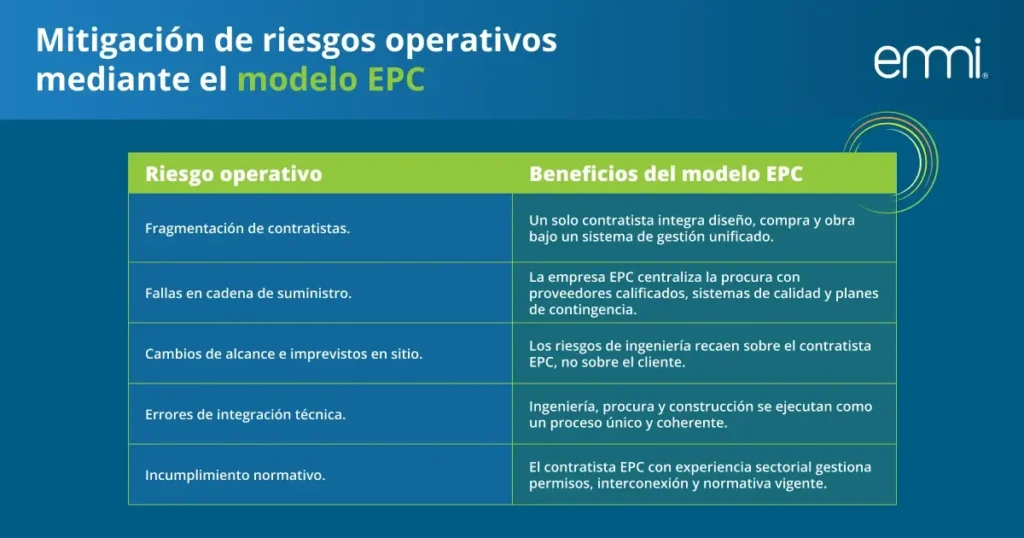 Mitigación de riesgos operativos mediante el modelo EPC

emmi

| Riesgo operativo | Beneficios del modelo EPC |
|---|---|
| Fragmentación de contratistas. | Un solo contratista integra diseño, compra y obra bajo un sistema de gestión unificado. |
| Fallas en cadena de suministro. | La empresa EPC centraliza la procura con proveedores calificados, sistemas de calidad y planes de contingencia. |
| Cambios de alcance e imprevistos en sitio. | Los riesgos de ingeniería recaen sobre el contratista EPC, no sobre el cliente. |
| Errores de integración técnica. | Ingeniería, procura y construcción se ejecutan como un proceso único y coherente. |
| Incumplimiento normativo. | El contratista EPC con experiencia sectorial gestiona permisos, interconexión y normativa vigente. |